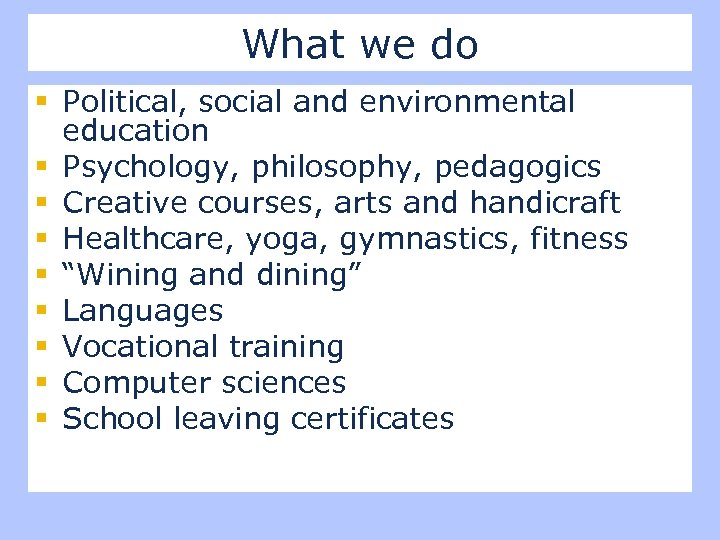 What we do

- Political, social and environmental education
- Psychology, philosophy, pedagogics
- Creative courses, arts and handicraft
- Healthcare, yoga, gymnastics, fitness
- “Wining and dining”
- Languages
- Vocational training
- Computer sciences
- School leaving certificates